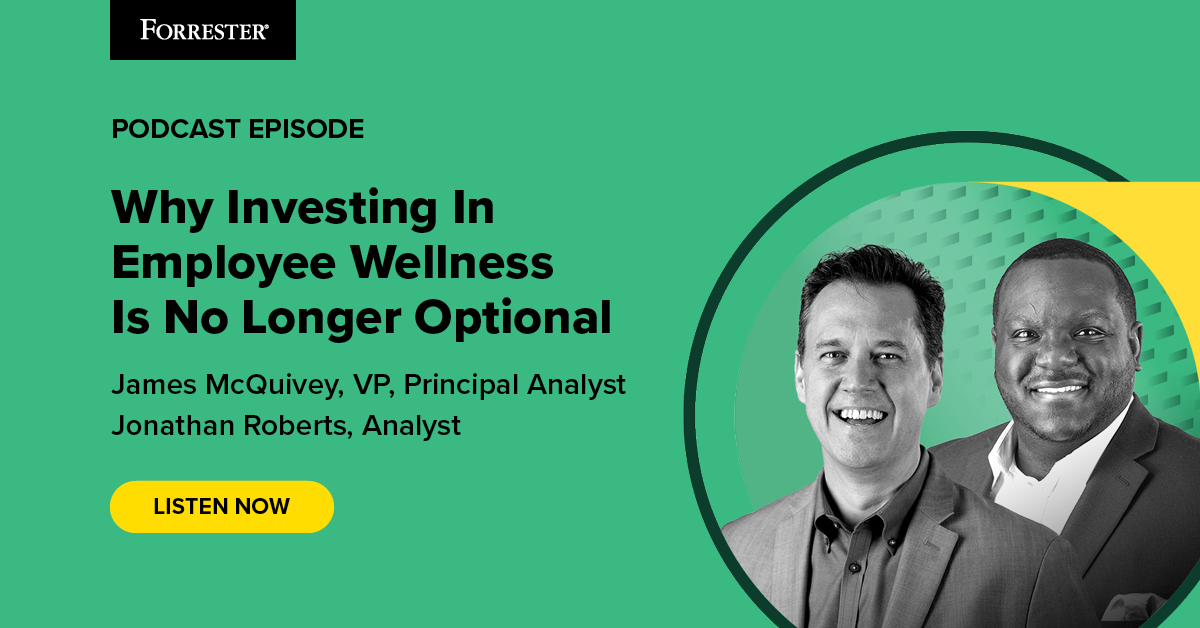 FORRESTER®

PODCAST EPISODE

Why Investing In Employee Wellness Is No Longer Optional

James McQuivey, VP, Principal Analyst
Jonathan Roberts, Analyst

LISTEN NOW